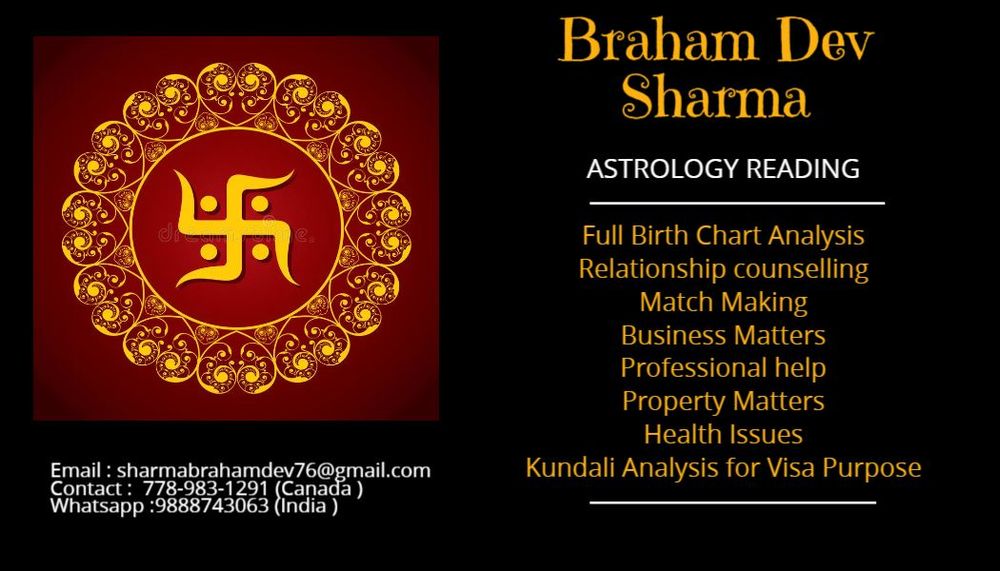 Braham Dev Sharma

ASTROLOGY READING

Full Birth Chart Analysis
Relationship counselling
Match Making
Business Matters
Professional help
Property Matters
Health Issues
Kundali Analysis for Visa Purpose

Email : sharmabrahamdev76@gmail.com
Contact : 778-983-1291 (Canada )
Whatsapp :9888743063 (India )